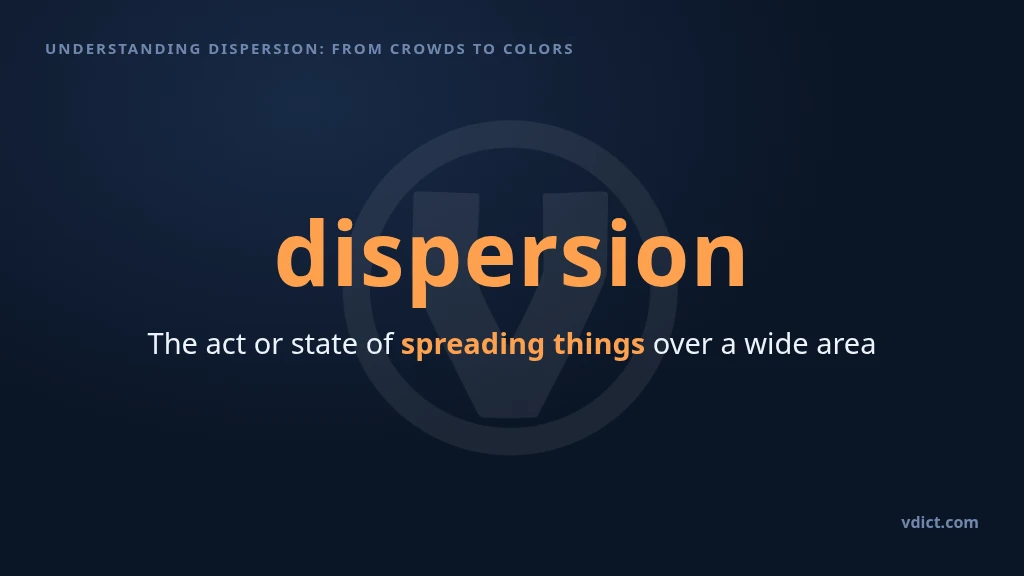 UNDERSTANDING DISPERSION: FROM CROWDS TO COLORS

dispersion

The act or state of spreading things over a wide area

vdict.com